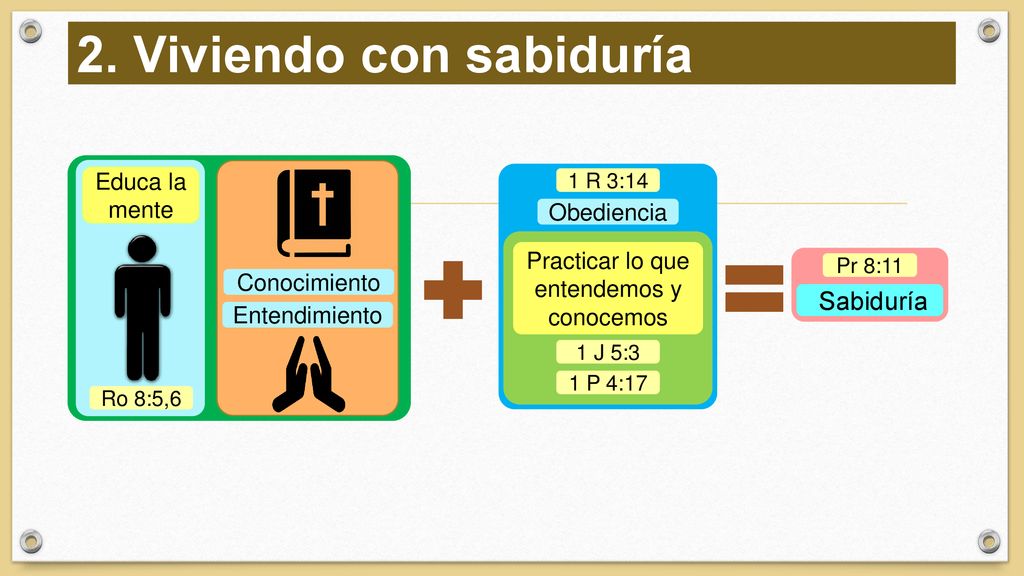 2. Viviendo con sabiduría

Educa la mente

Ro 8:5,6

Conocimiento

Entendimiento

1 R 3:14

Obediencia

Practicar lo que entendemos y conocemos

1 J 5:3

1 P 4:17

Pr 8:11

Sabiduría